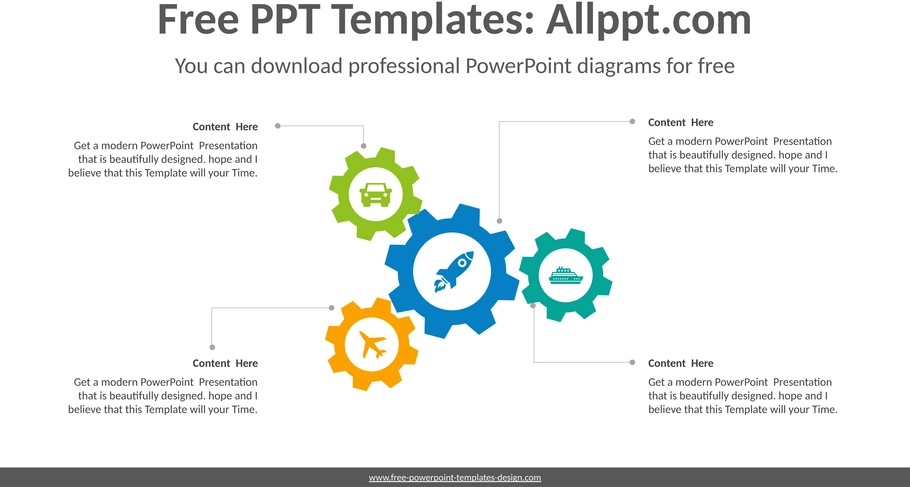 Free PPT Templates: Allppt.com

You can download professional PowerPoint diagrams for free

Content Here

Get a modern PowerPoint Presentation that is beautifully designed. hope and I believe that this Template will your Time.

Content Here

Get a modern PowerPoint Presentation that is beautifully designed. hope and I believe that this Template will your Time.

Content Here

Get a modern PowerPoint Presentation that is beautifully designed. hope and I believe that this Template will your Time.

Content Here

Get a modern PowerPoint Presentation that is beautifully designed. hope and I believe that this Template will your Time.

www.free-powerpoint-templates-design.com